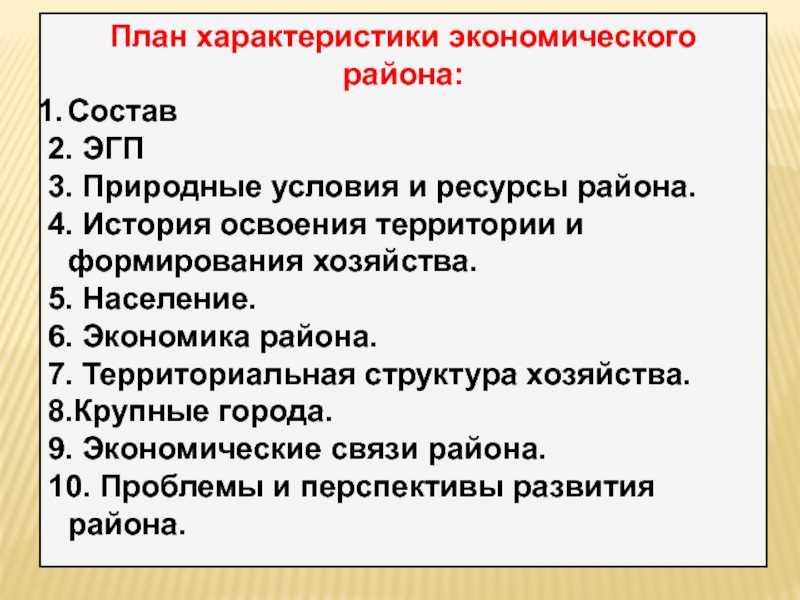 План характеристики экономического района:

1. Состав
2. ЭГП
3. Природные условия и ресурсы района.
4. История освоения территории и формирования хозяйства.
5. Население.
6. Экономика района.
7. Территориальная структура хозяйства.
8.Крупные города.
9. Экономические связи района.
10. Проблемы и перспективы развития района.